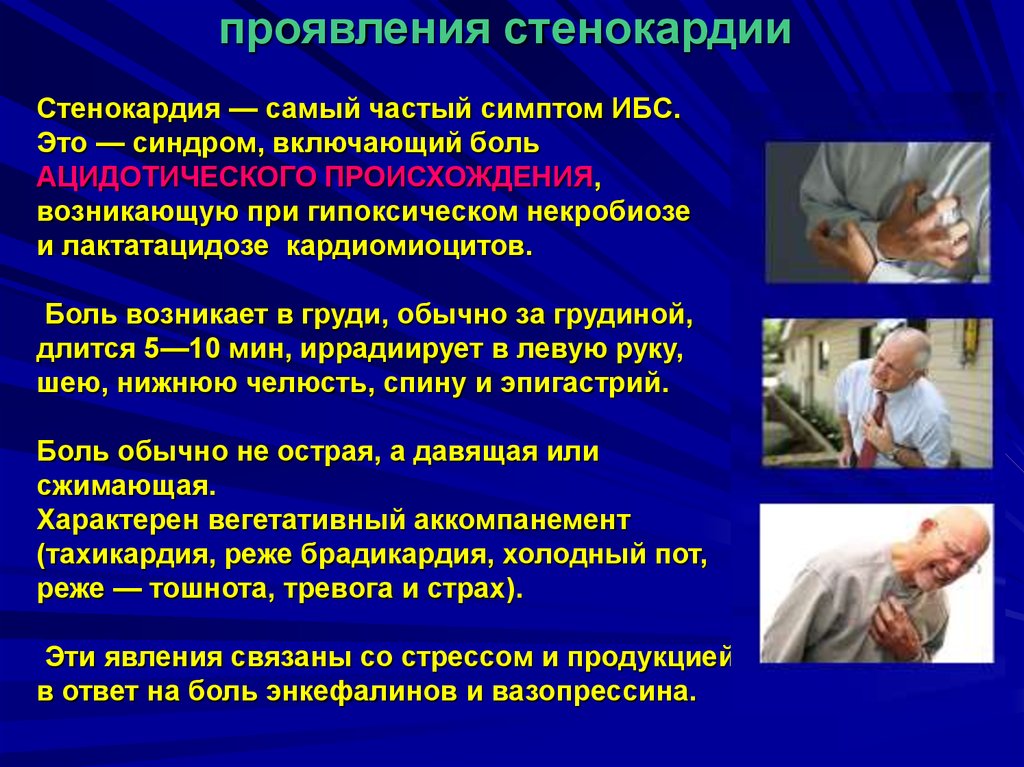 проявления стенокардии

Стенокардия — самый частый симптом ИБС. Это — синдром, включающий боль АЦИДОТИЧЕСКОГО ПРОИСХОЖДЕНИЯ, возникающую при гипоксическом некробиозе и лактатацидозе кардиомиоцитов.

Боль возникает в груди, обычно за грудиной, длится 5—10 мин, иррадиирует в левую руку, шею, нижнюю челюсть, спину и эпигастрий.

Боль обычно не острая, а давящая или сжимающая.
Характерен вегетативный аккомпанемент (тахикардия, реже брадикардия, холодный пот, реже — тошнота, тревога и страх).

Эти явления связаны со стрессом и продукцией в ответ на боль энкефалинов и вазопрессина.